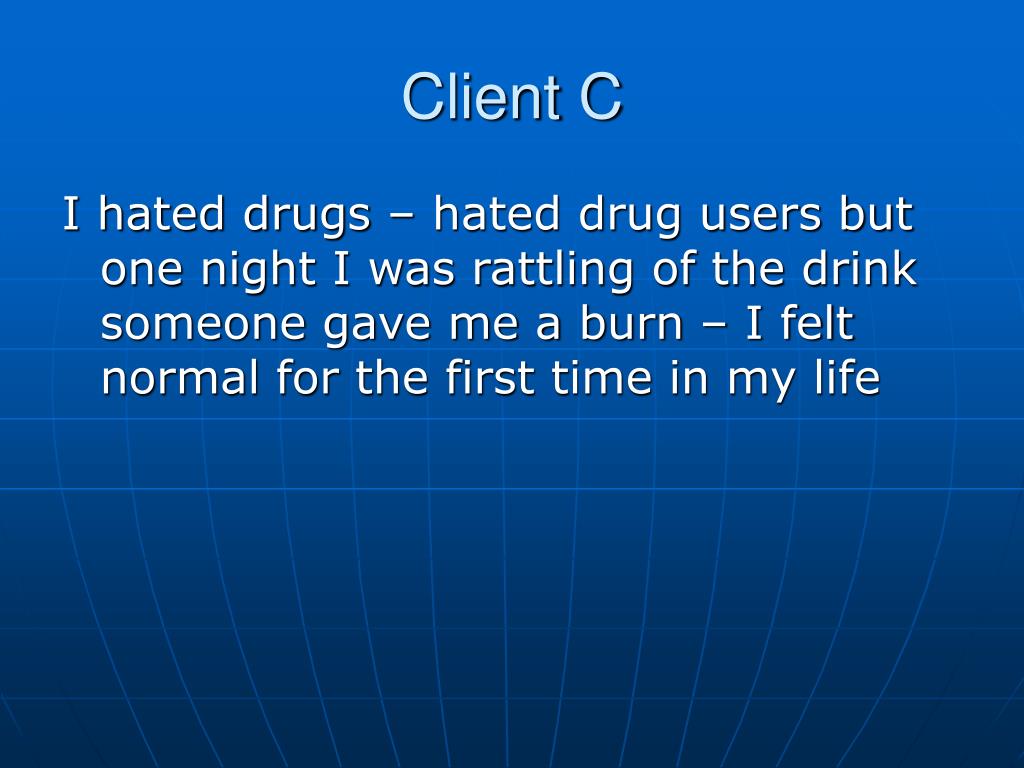 Client C

I hated drugs – hated drug users but one night I was rattling of the drink someone gave me a burn – I felt normal for the first time in my life